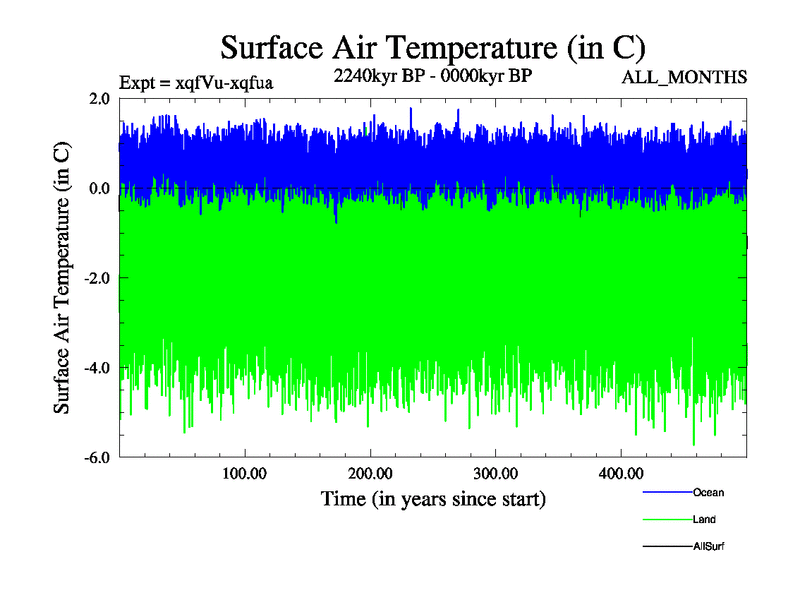 Surface Air Temperature (in C)

Expt = xqfVu-xqfua

2240kyr BP - 0000kyr BP

ALL_MONTHS

Surface Air Temperature (in C)

2.0
0.0
-2.0
-4.0
-6.0

100.00
200.00
300.00
400.00

Time (in years since start)

Ocean
Land
AllSurf